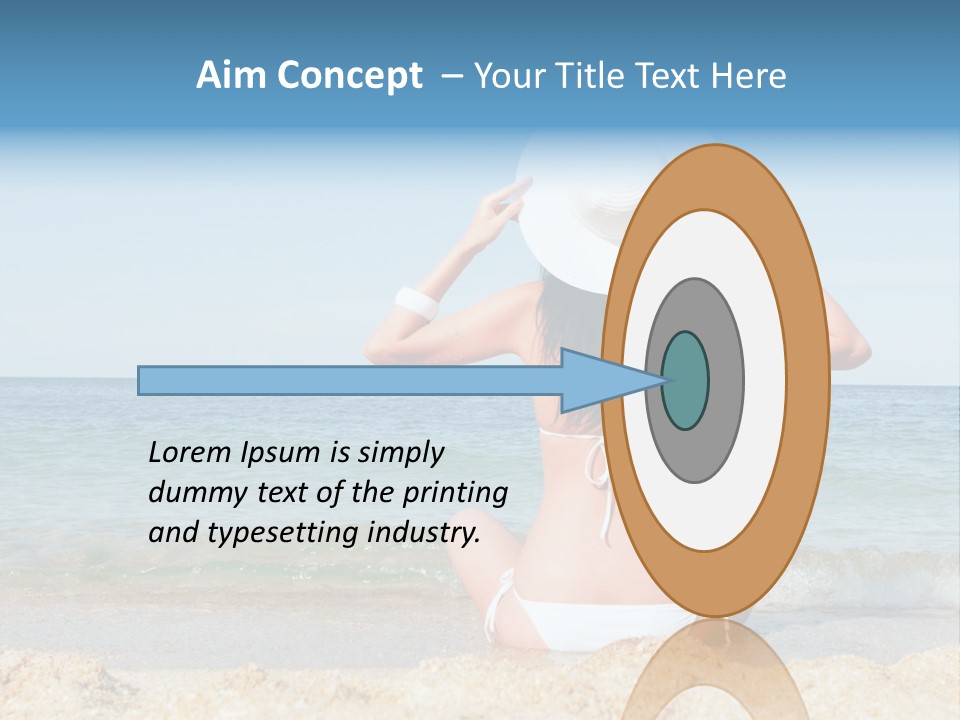 Aim Concept – Your Title Text Here

Lorem Ipsum is simply dummy text of the printing and typesetting industry.